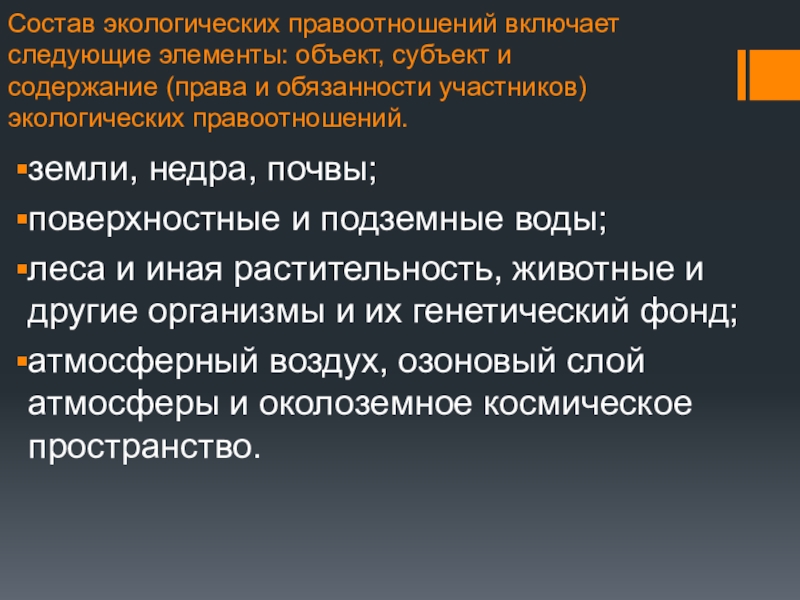 Состав экологических правоотношений включает следующие элементы: объект, субъект и содержание (права и обязанности участников) экологических правоотношений.

▪земли, недра, почвы;
▪поверхностные и подземные воды;
▪леса и иная растительность, животные и другие организмы и их генетический фонд;
▪атмосферный воздух, озоновый слой атмосферы и околоземное космическое пространство.